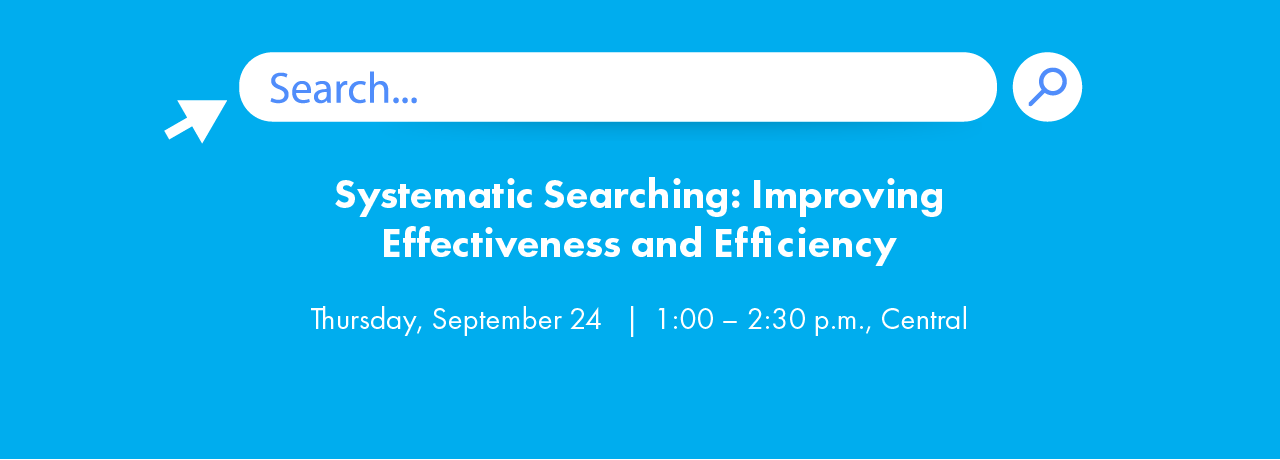 Search...

Systematic Searching: Improving Effectiveness and Efficiency

Thursday, September 24 | 1:00 – 2:30 p.m., Central